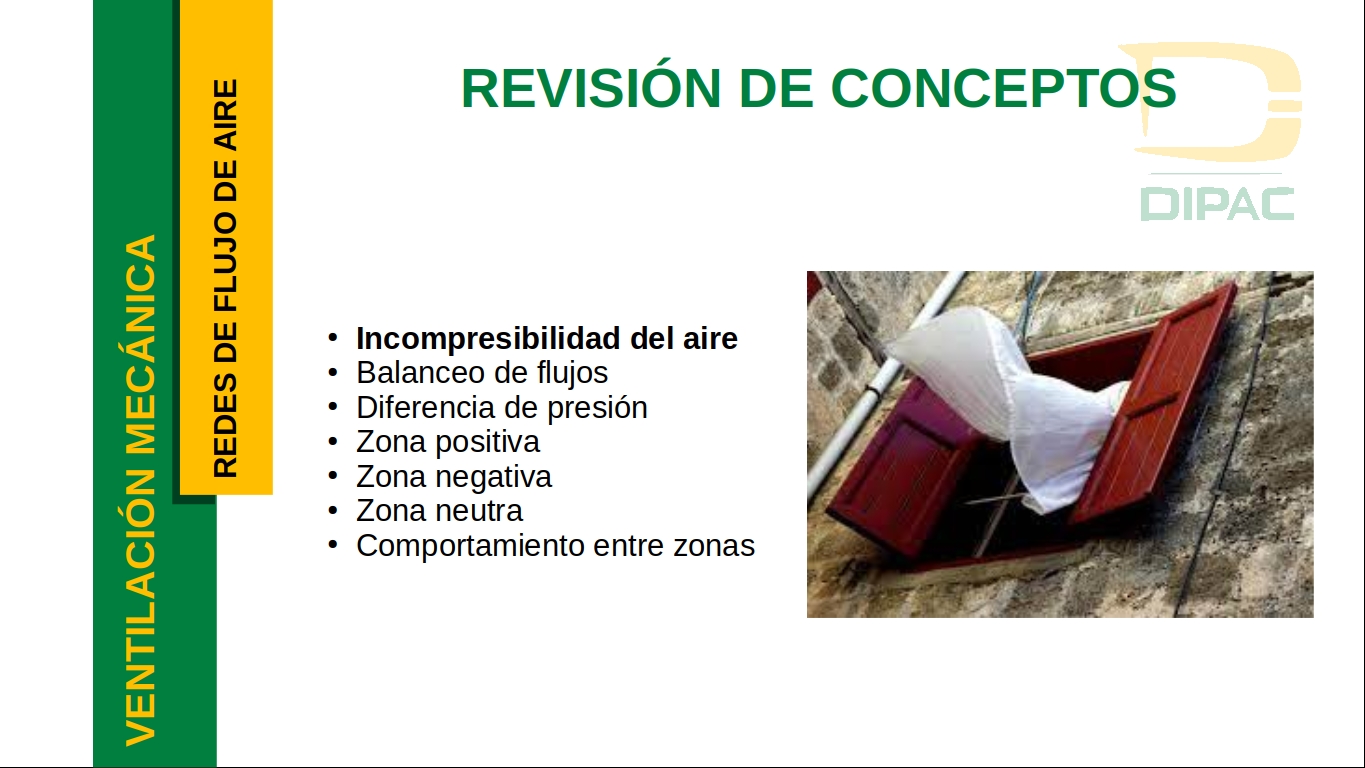 VENTILACIÓN MECÁNICA

REDES DE FLUJO DE AIRE

REVISIÓN DE CONCEPTOS

DIPAC

• Incompresibilidad del aire
• Balanceo de flujos
• Diferencia de presión
• Zona positiva
• Zona negativa
• Zona neutra
• Comportamiento entre zonas